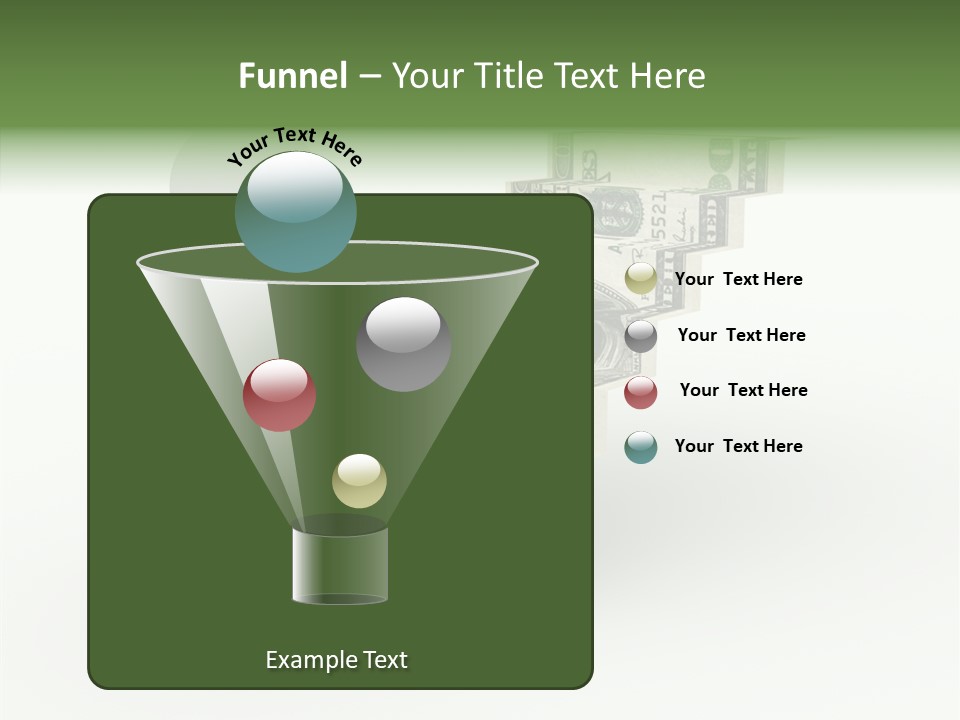 Funnel – Your Title Text Here

Your Text Here

Your Text Here

Your Text Here

Your Text Here

Your Text Here

Example Text